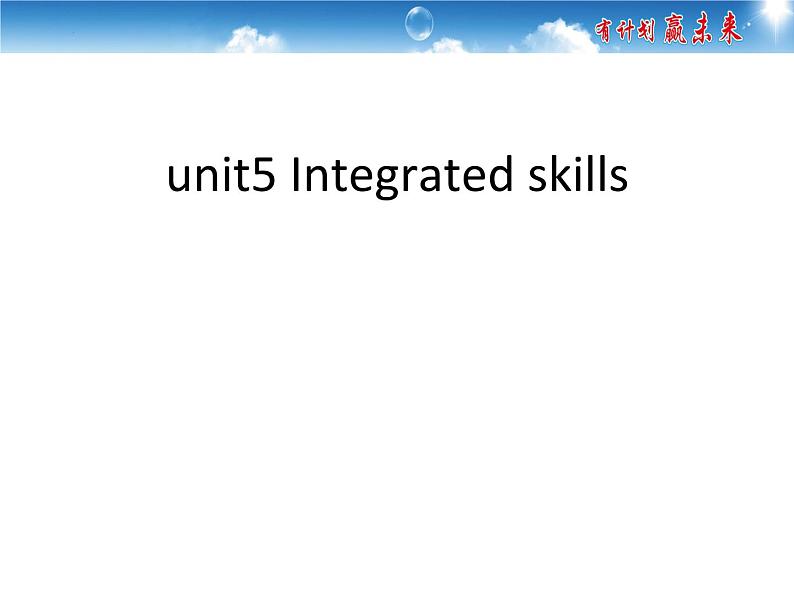 有计划赢未来

unit5 Integrated skills